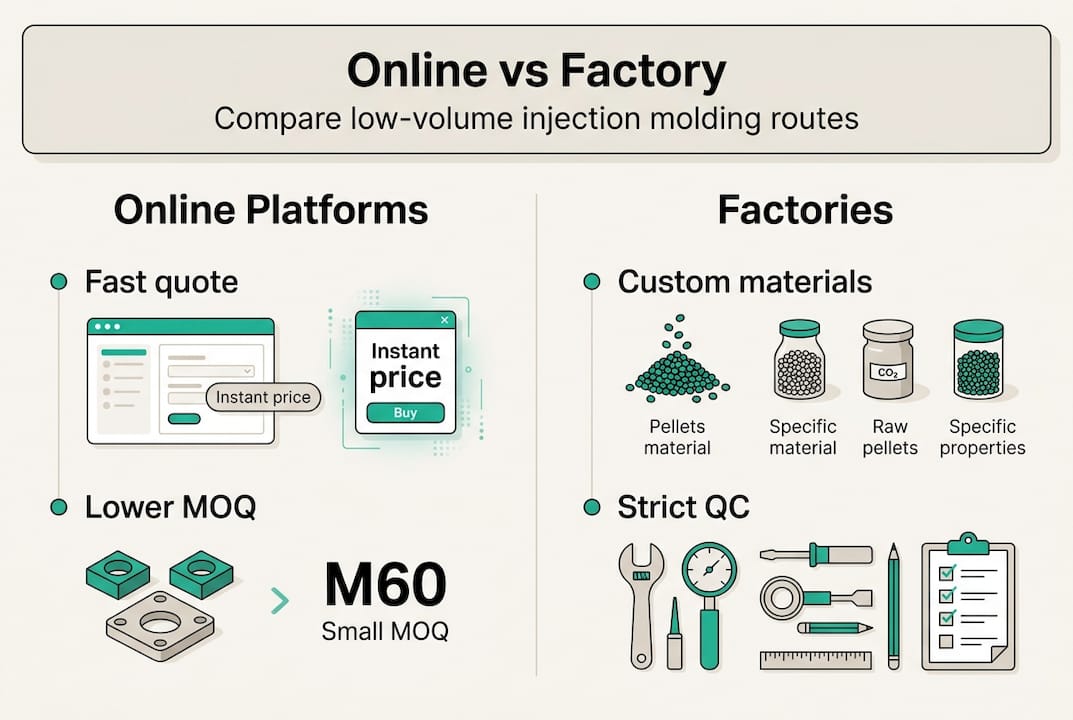 Online vs Factory
Compare low-volume injection molding routes

Online Platforms

Fast quote

Instant price

Instant price
Buy

Lower MOQ

M60
Small MOQ

Factories

Custom materials

Pellets material

Specific material

$CO_2$
Raw pellets

Specific properties

Strict QC